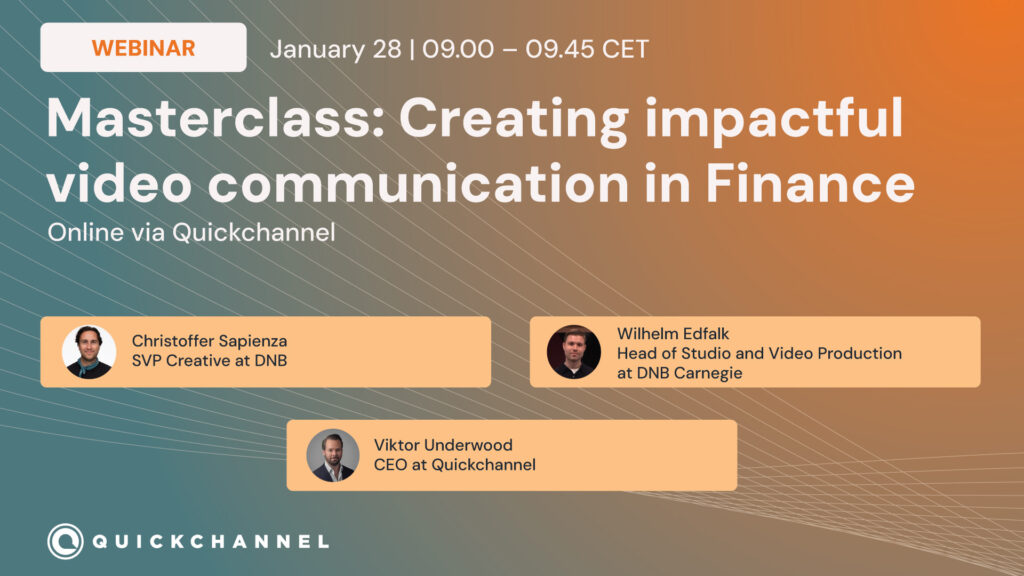 WEBINAR

January 28 | 09.00 – 09.45 CET

Masterclass: Creating impactful video communication in Finance

Online via Quickchannel

Christoffer Sapienza
SVP Creative at DNB

Wilhelm Edfalk
Head of Studio and Video Production at DNB Carnegie

Viktor Underwood
CEO at Quickchannel

QUICKCHANNEL